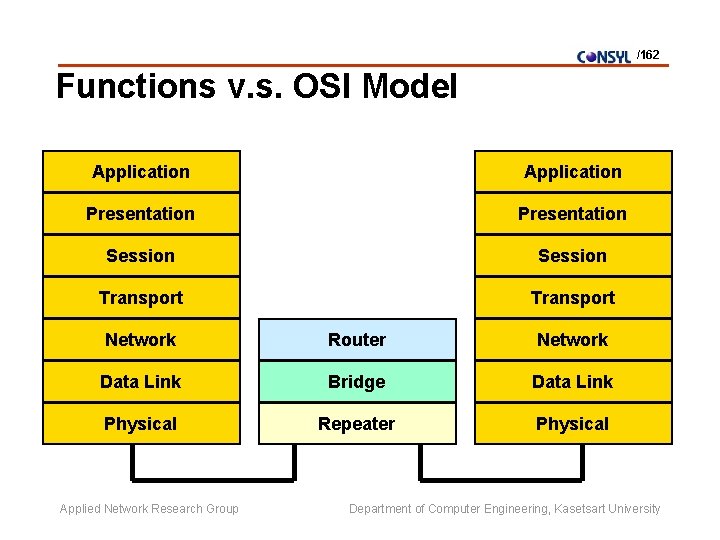 CONSYL /162

Functions v.s. OSI Model

Application
Presentation
Session
Transport
Network
Data Link
Physical

Router
Bridge
Repeater

Application
Presentation
Session
Transport
Network
Data Link
Physical

Applied Network Research Group

Department of Computer Engineering, Kasetsart University